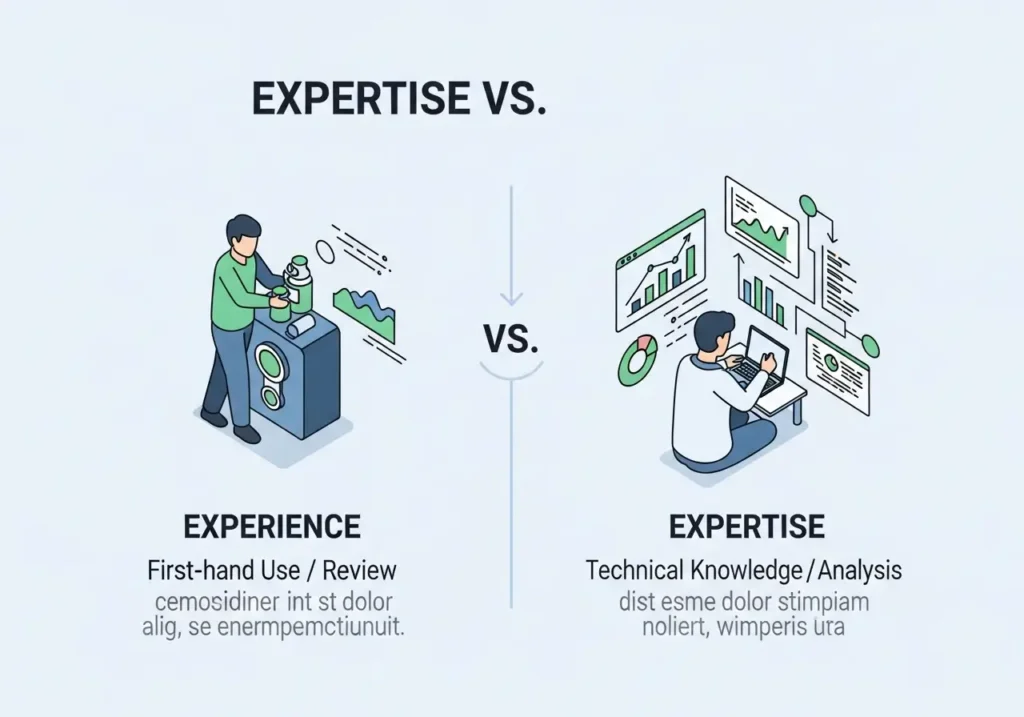 EXPERTISE VS.

VS.

EXPERIENCE

First-hand Use / Review

cemosidiner int st dolor alig, se enermpemctiunuit.

EXPERTISE

Technical Knowledge / Analysis

dist esme dolor stimpiam noliert, wimperis ura